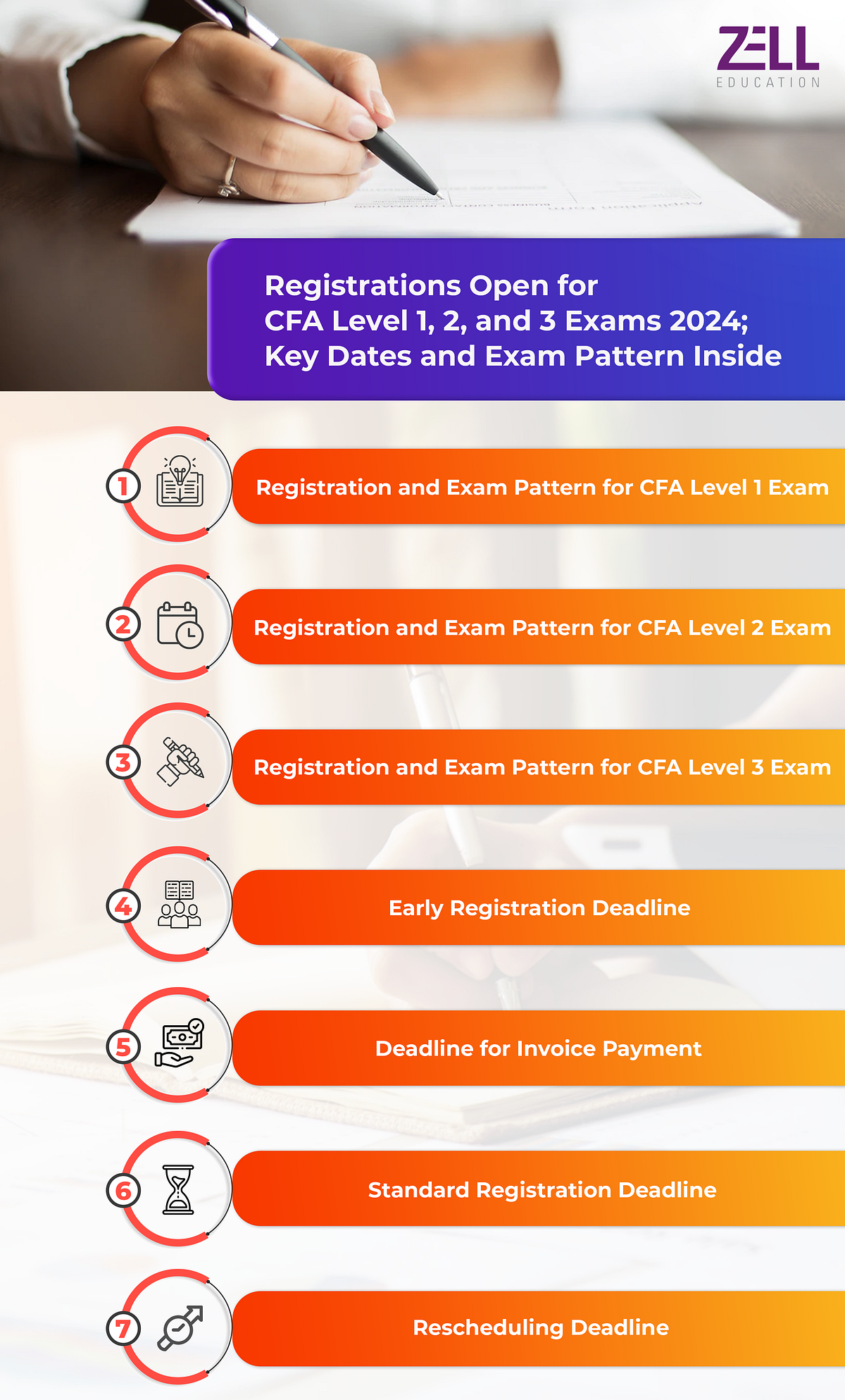 ZELL
EDUCATION

Registrations Open for CFA Level 1, 2, and 3 Exams 2024; Key Dates and Exam Pattern Inside

1 Registration and Exam Pattern for CFA Level 1 Exam

2 Registration and Exam Pattern for CFA Level 2 Exam

3 Registration and Exam Pattern for CFA Level 3 Exam

4 Early Registration Deadline

5 Deadline for Invoice Payment

6 Standard Registration Deadline

7 Rescheduling Deadline